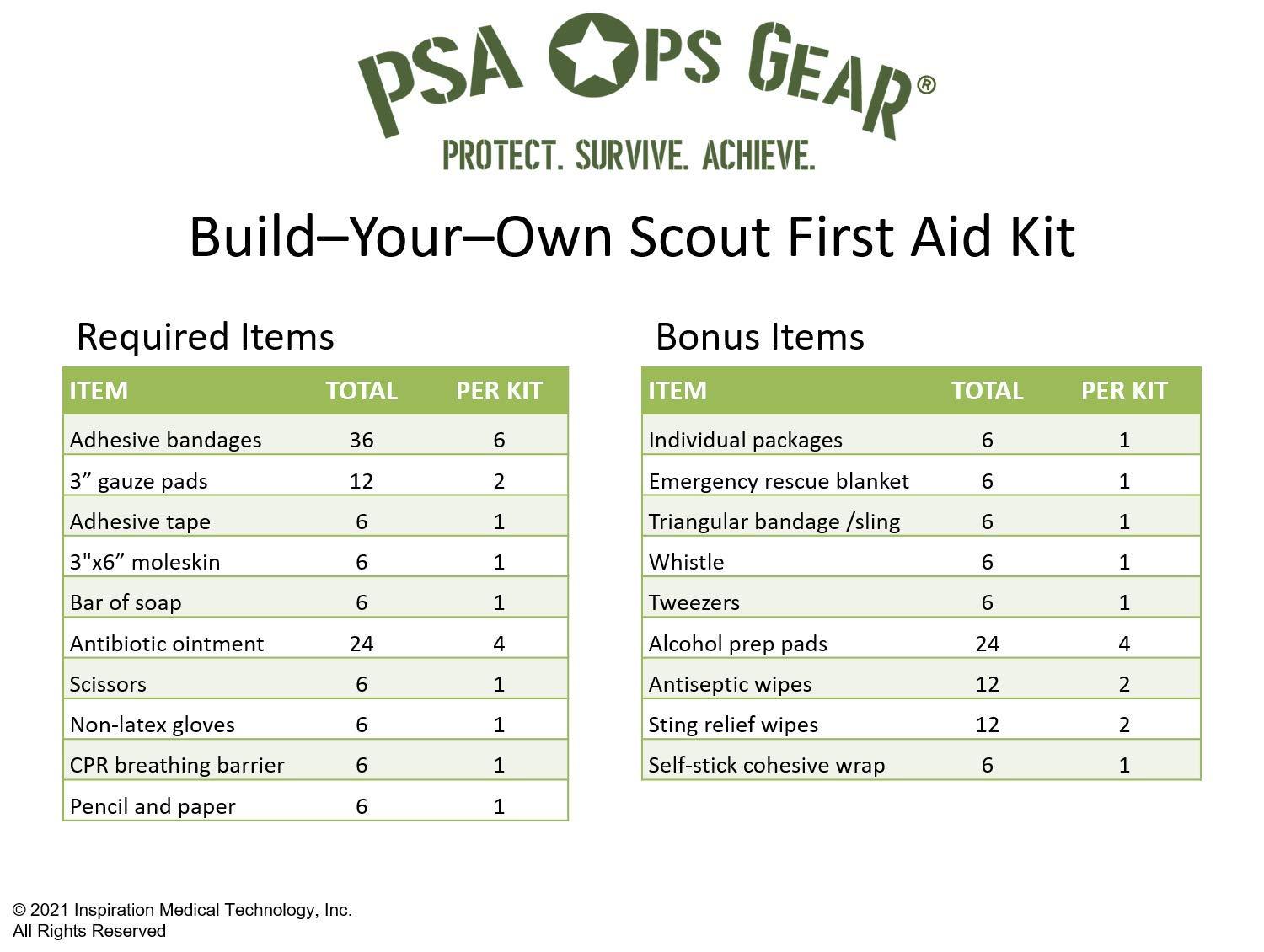 PSA OPS GEAR®

PROTECT. SURVIVE. ACHIEVE.

Build–Your–Own Scout First Aid Kit

Required Items

| ITEM | TOTAL | PER KIT |
|---|---|---|
| Adhesive bandages | 36 | 6 |
| 3” gauze pads | 12 | 2 |
| Adhesive tape | 6 | 1 |
| 3"x6” moleskin | 6 | 1 |
| Bar of soap | 6 | 1 |
| Antibiotic ointment | 24 | 4 |
| Scissors | 6 | 1 |
| Non-latex gloves | 6 | 1 |
| CPR breathing barrier | 6 | 1 |
| Pencil and paper | 6 | 1 |

Bonus Items

| ITEM | TOTAL | PER KIT |
|---|---|---|
| Individual packages | 6 | 1 |
| Emergency rescue blanket | 6 | 1 |
| Triangular bandage /sling | 6 | 1 |
| Whistle | 6 | 1 |
| Tweezers | 6 | 1 |
| Alcohol prep pads | 24 | 4 |
| Antiseptic wipes | 12 | 2 |
| Sting relief wipes | 12 | 2 |
| Self-stick cohesive wrap | 6 | 1 |

© 2021 Inspiration Medical Technology, Inc.
All Rights Reserved